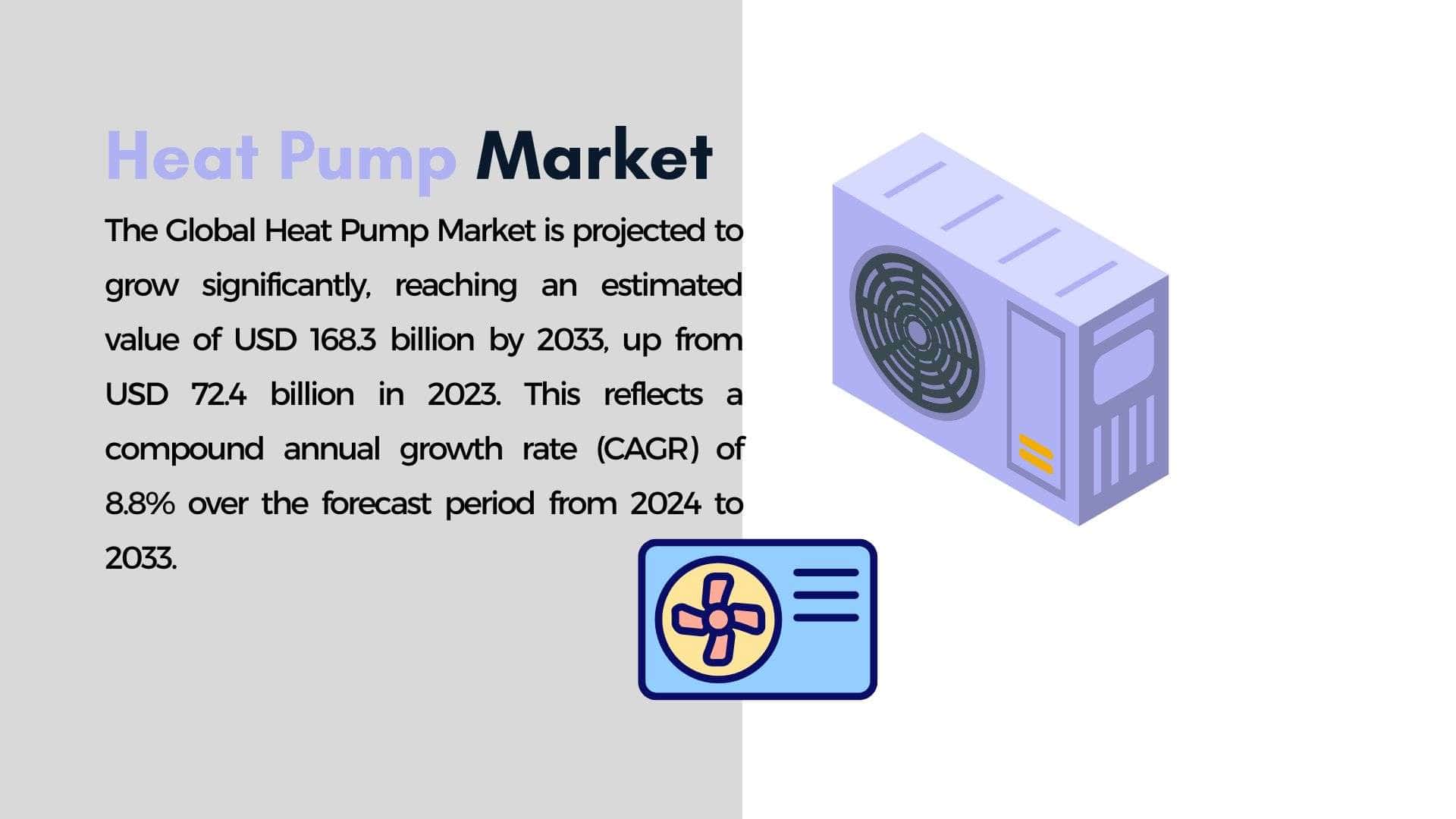 Heat Pump Market

The Global Heat Pump Market is projected to grow significantly, reaching an estimated value of USD 168.3 billion by 2033, up from USD 72.4 billion in 2023. This reflects a compound annual growth rate (CAGR) of 8.8% over the forecast period from 2024 to 2033.